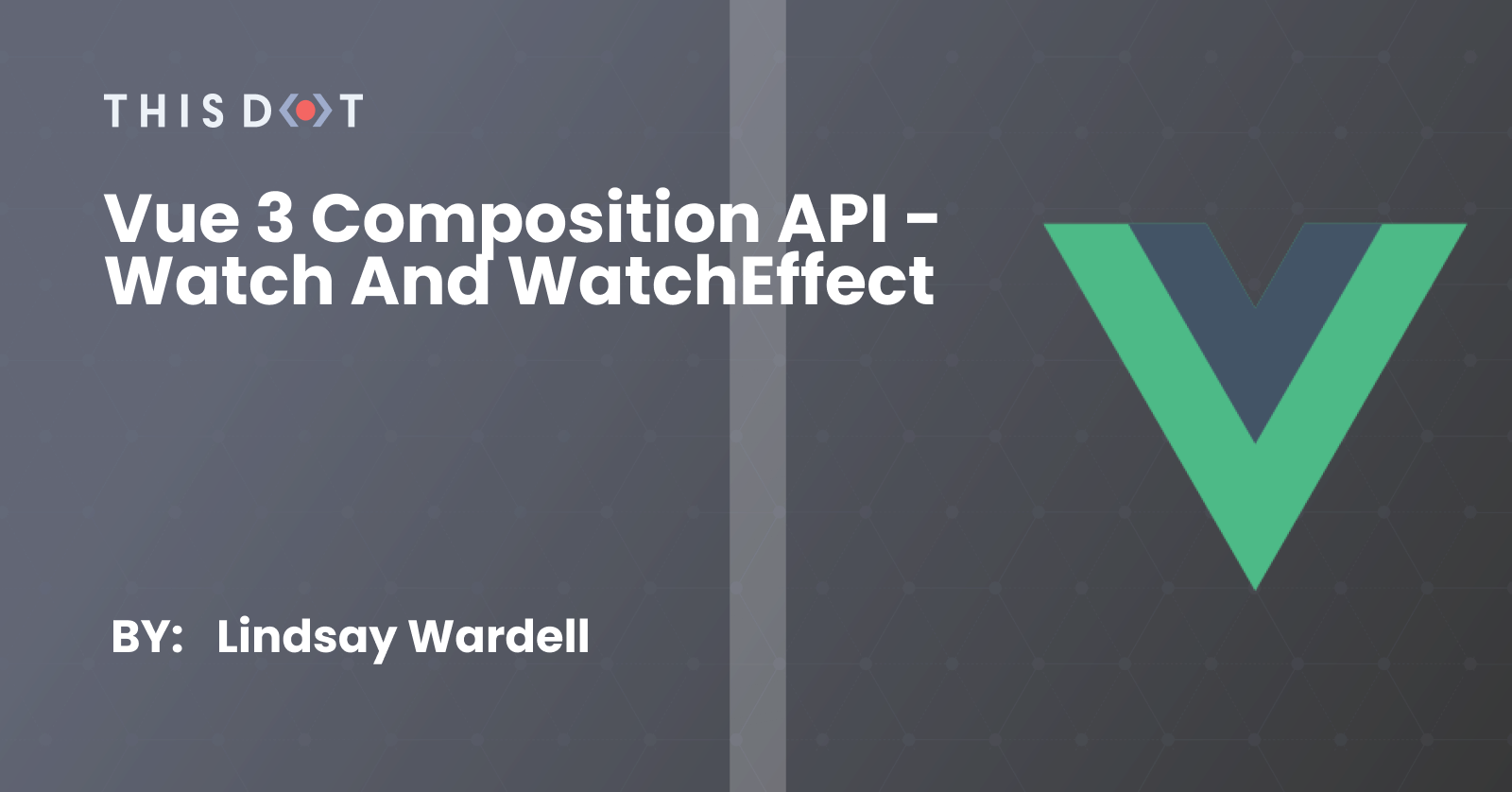 THIS DOT

Vue 3 Composition API - Watch And WatchEffect

BY: Lindsay Wardell